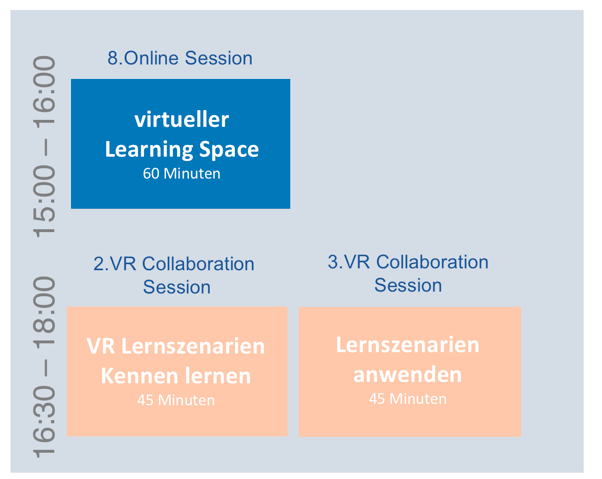 15:00 – 16:00

8.Online Session

virtueller Learning Space
60 Minuten

16:30 – 18:00

2.VR Collaboration Session

VR Lernszenarien Kennen lernen
45 Minuten

3.VR Collaboration Session

Lernszenarien anwenden
45 Minuten